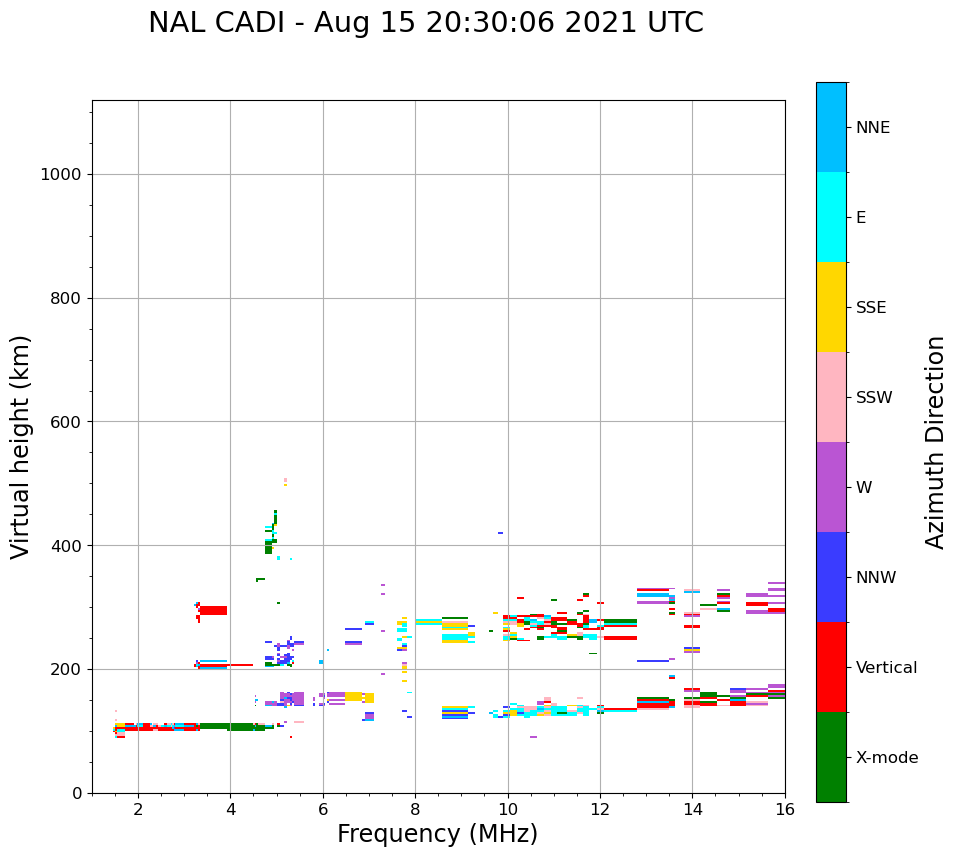 NAL CADI - Aug 15 20:30:06 2021 UTC

Virtual height (km)

1000
800
600
400
200
0

2
4
6
8
10
12
14
16

Frequency (MHz)

NNE
E
SSE
SSW
W
NNW
Vertical
X-mode

Azimuth Direction